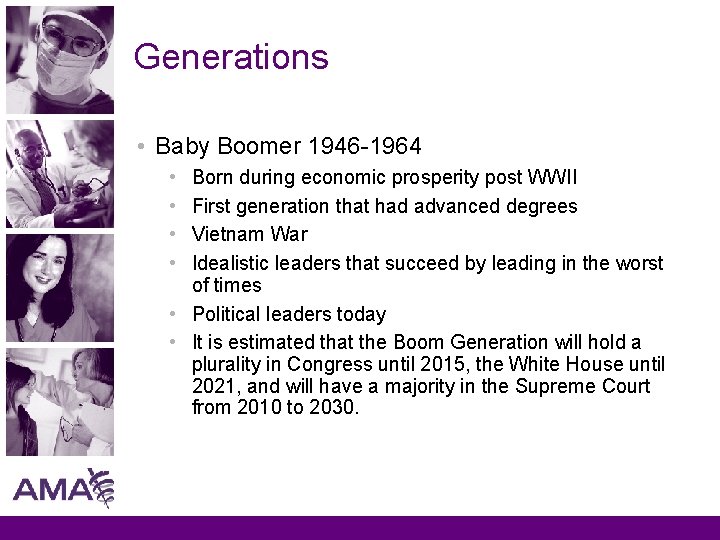 Generations

• Baby Boomer 1946-1964
  • Born during economic prosperity post WWII
  • First generation that had advanced degrees
  • Vietnam War
  • Idealistic leaders that succeed by leading in the worst of times
  • Political leaders today
  • It is estimated that the Boom Generation will hold a plurality in Congress until 2015, the White House until 2021, and will have a majority in the Supreme Court from 2010 to 2030.

AMA